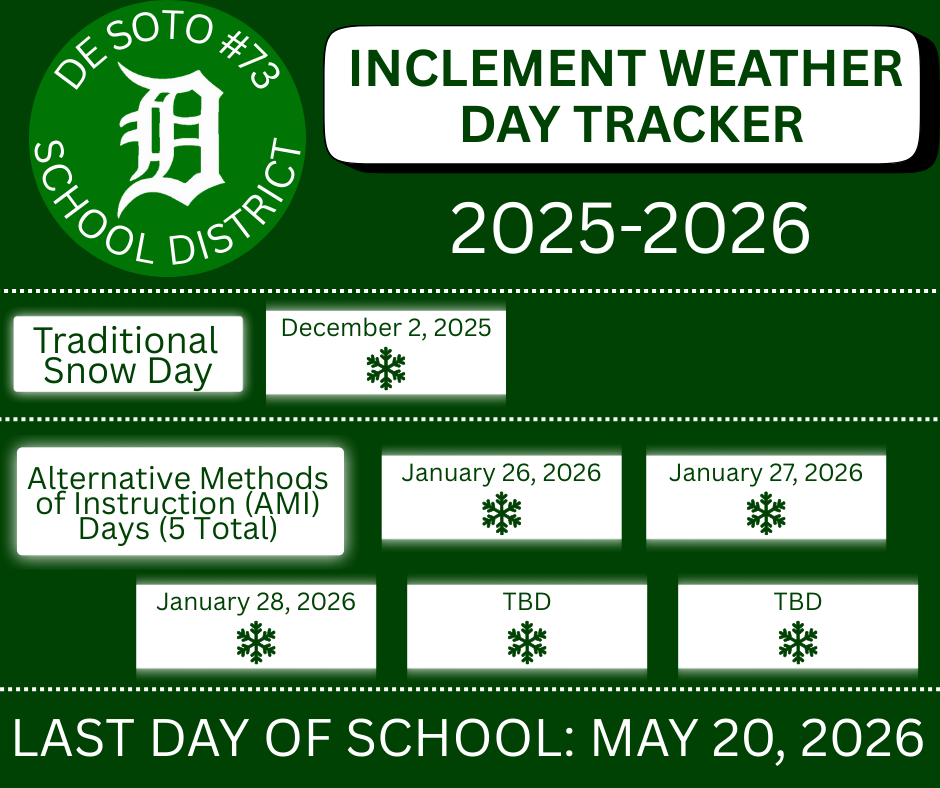 DE SOTO #73
D
SCHOOL DISTRICT

INCLEMENT WEATHER DAY TRACKER

2025-2026

Traditional Snow Day

December 2, 2025

Alternative Methods of Instruction (AMI) Days (5 Total)

January 26, 2026

January 27, 2026

January 28, 2026

TBD

TBD

LAST DAY OF SCHOOL: MAY 20, 2026